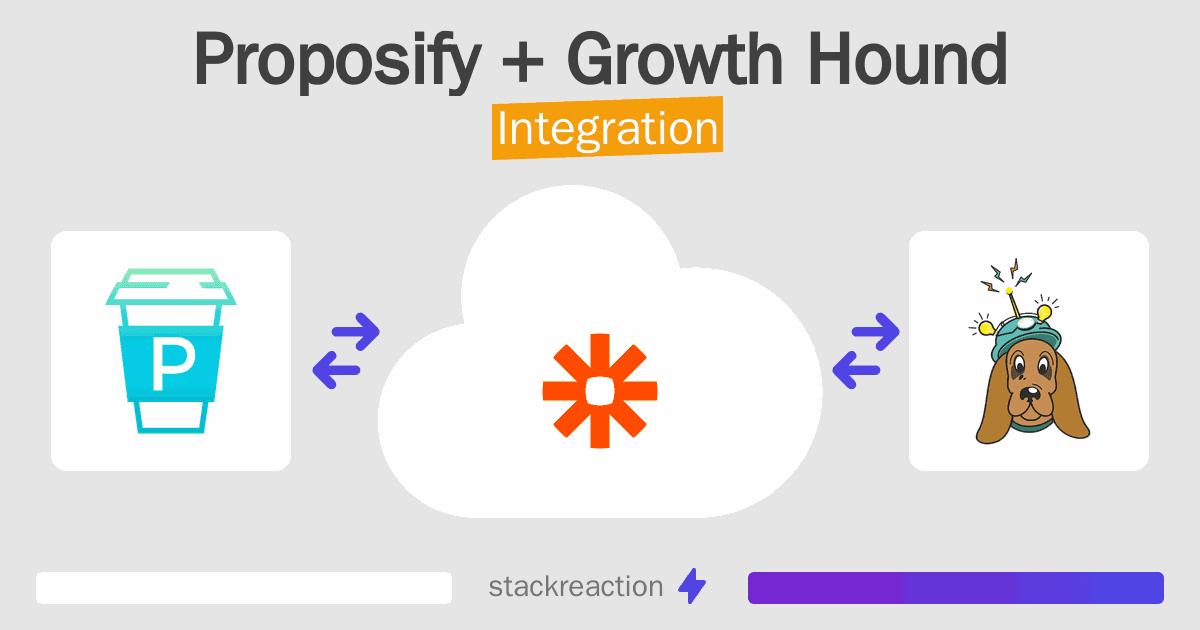 Proposify + Growth Hound
Integration

P

stackreaction